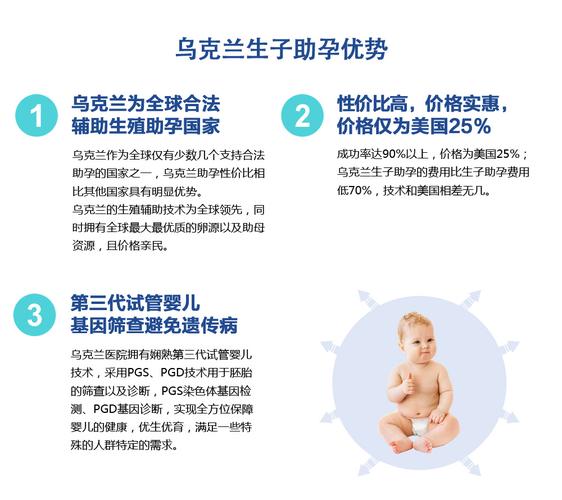 乌克兰生子助孕优势

1
乌克兰为全球合法辅助生殖助孕国家

乌克兰作为全球仅有少数几个支持合法助孕的国家之一，乌克兰助孕性价比相比其他国家具有明显优势。
乌克兰的生殖辅助技术为全球领先，同时拥有全球最大最优质的卵源以及助母资源，且价格亲民。

2
性价比高，价格实惠，价格仅为美国25%

成功率达90%以上，价格为美国25%；乌克兰生子助孕的费用比生子助孕费用低70%，技术和美国相差无几。

3
第三代试管婴儿基因筛查避免遗传病

乌克兰医院拥有娴熟第三代试管婴儿技术，采用PGS、PGD技术用于胚胎的筛查以及诊断，PGS染色体基因检测、PGD基因诊断，实现全方位保障婴儿的健康，优生优育，满足一些特殊的人群特定的需求。